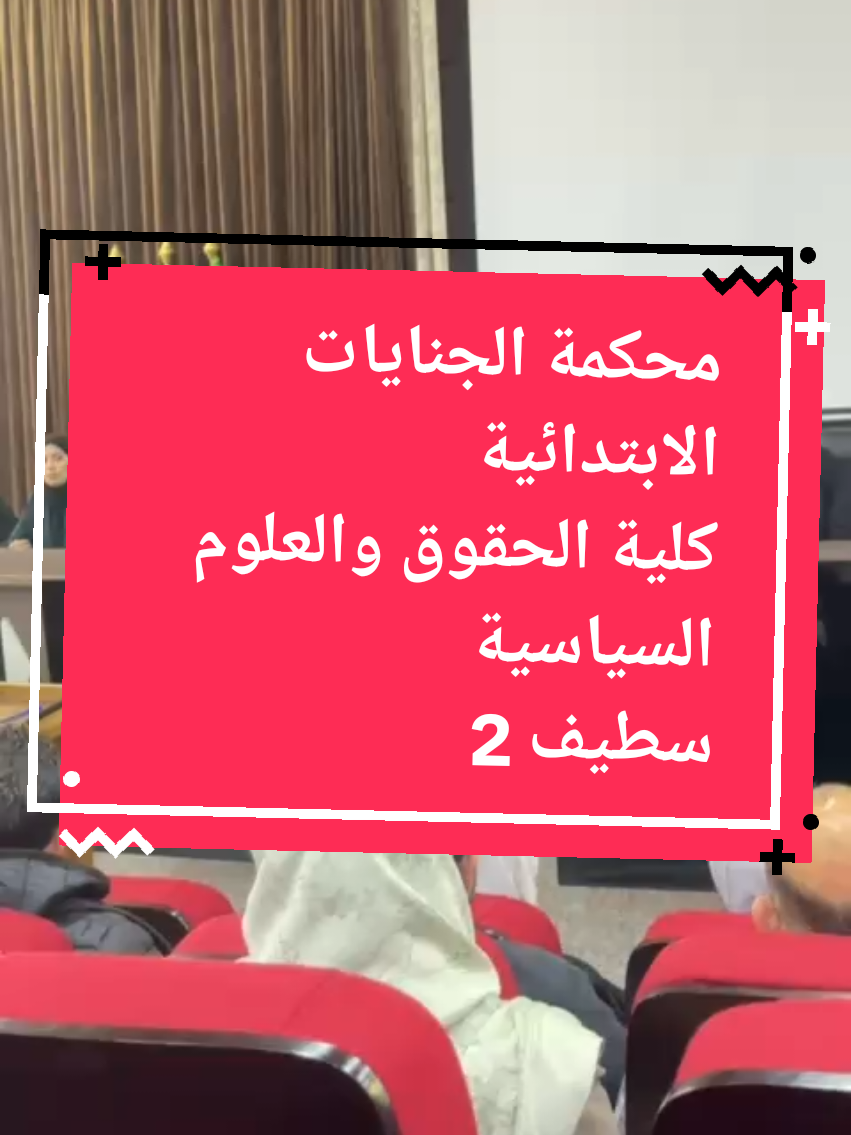 محكمة الجنايات الابتدائية
كلية الحقوق والعلوم السياسية
سطيف 2